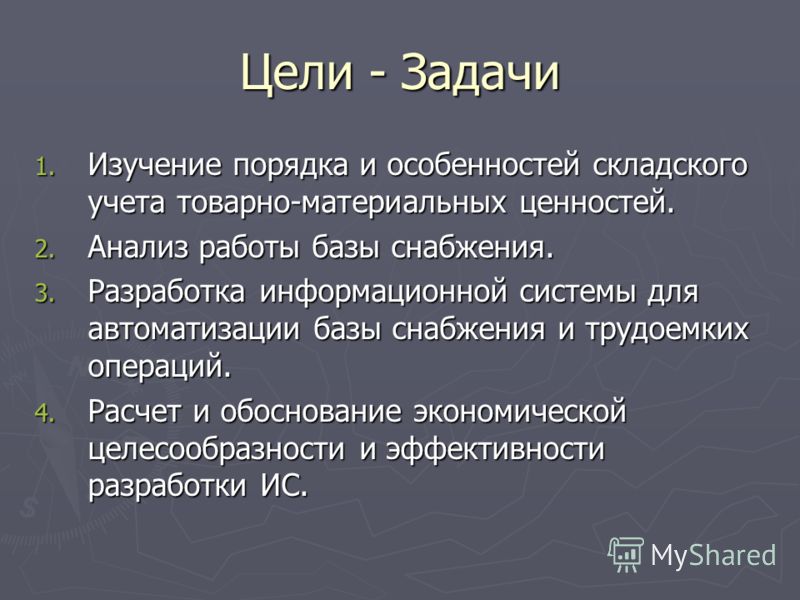 Цели - Задачи

1. Изучение порядка и особенностей складского учета товарно-материальных ценностей.
2. Анализ работы базы снабжения.
3. Разработка информационной системы для автоматизации базы снабжения и трудоемких операций.
4. Расчет и обоснование экономической целесообразности и эффективности разработки ИС.

MyShared